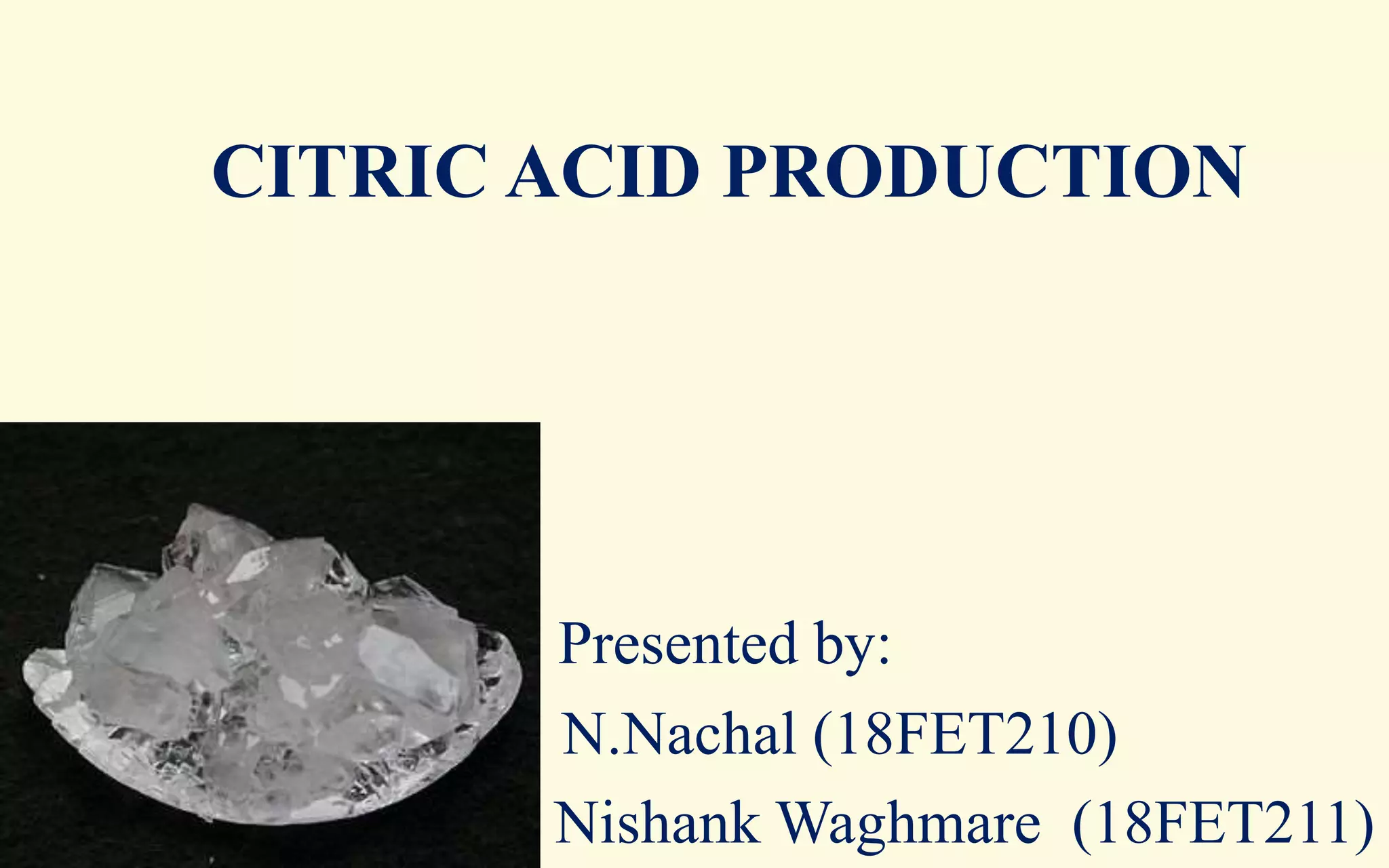 CITRIC ACID PRODUCTION

Presented by:
N.Nachal (18FET210)
Nishank Waghmare (18FET211)